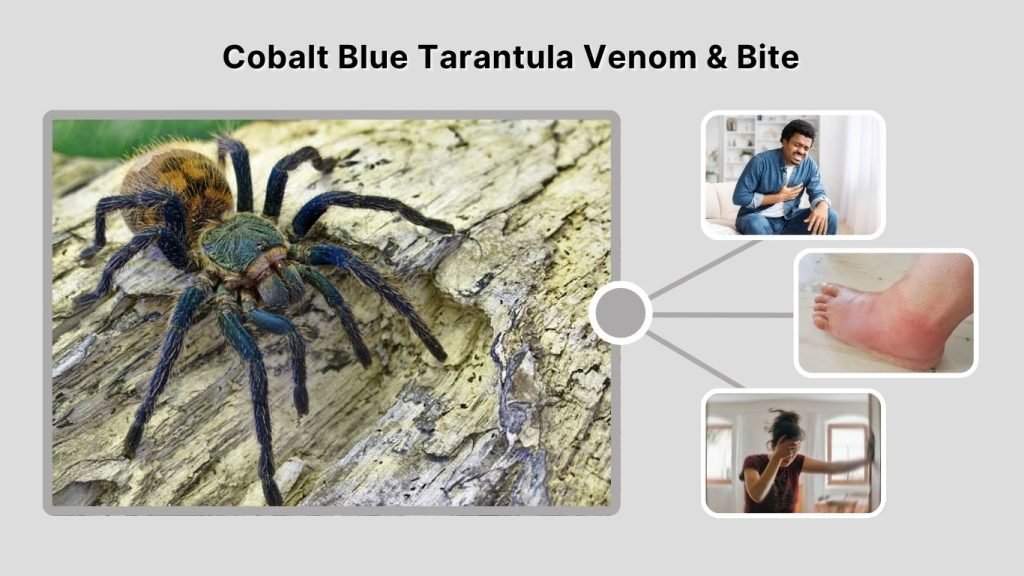 Cobalt Blue Tarantula Venom & Bite